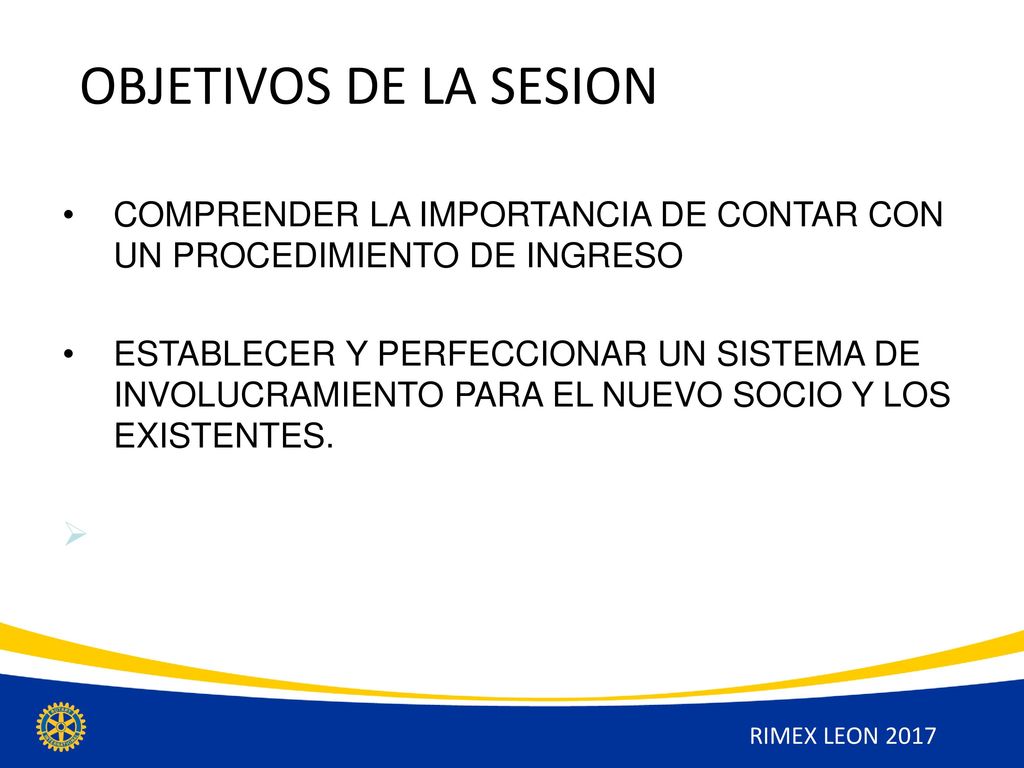 OBJETIVOS DE LA SESION

• COMPRENDER LA IMPORTANCIA DE CONTAR CON UN PROCEDIMIENTO DE INGRESO

• ESTABLECER Y PERFECCIONAR UN SISTEMA DE INVOLUCRAMIENTO PARA EL NUEVO SOCIO Y LOS EXISTENTES.

RIMEX LEON 2017